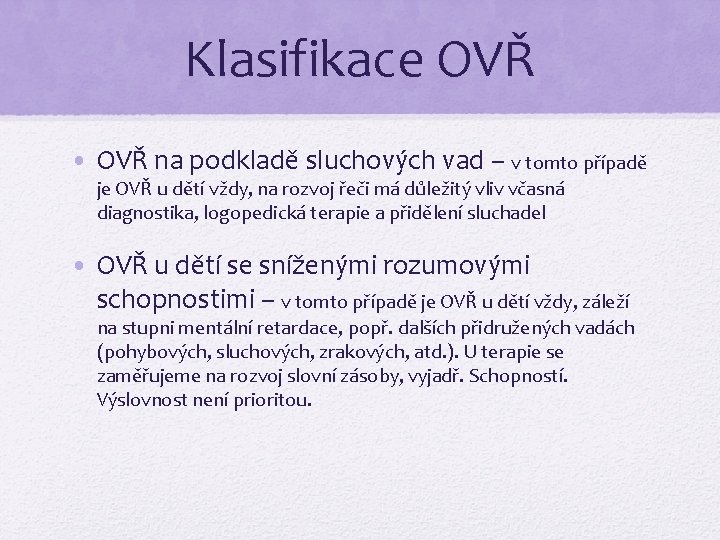 Klasifikace OVŘ

• OVŘ na podkladě sluchových vad – v tomto případě je OVŘ u dětí vždy, na rozvoj řeči má důležitý vliv včasná diagnostika, logopedická terapie a přidělení sluchadel

• OVŘ u dětí se sníženými rozumovými schopnostimi – v tomto případě je OVŘ u dětí vždy, záleží na stupni mentální retardace, popř. dalších přidružených vadách (pohybových, sluchových, zrakových, atd.). U terapie se zaměřujeme na rozvoj slovní zásoby, vyjadř. Schopností. Výslovnost není prioritou.